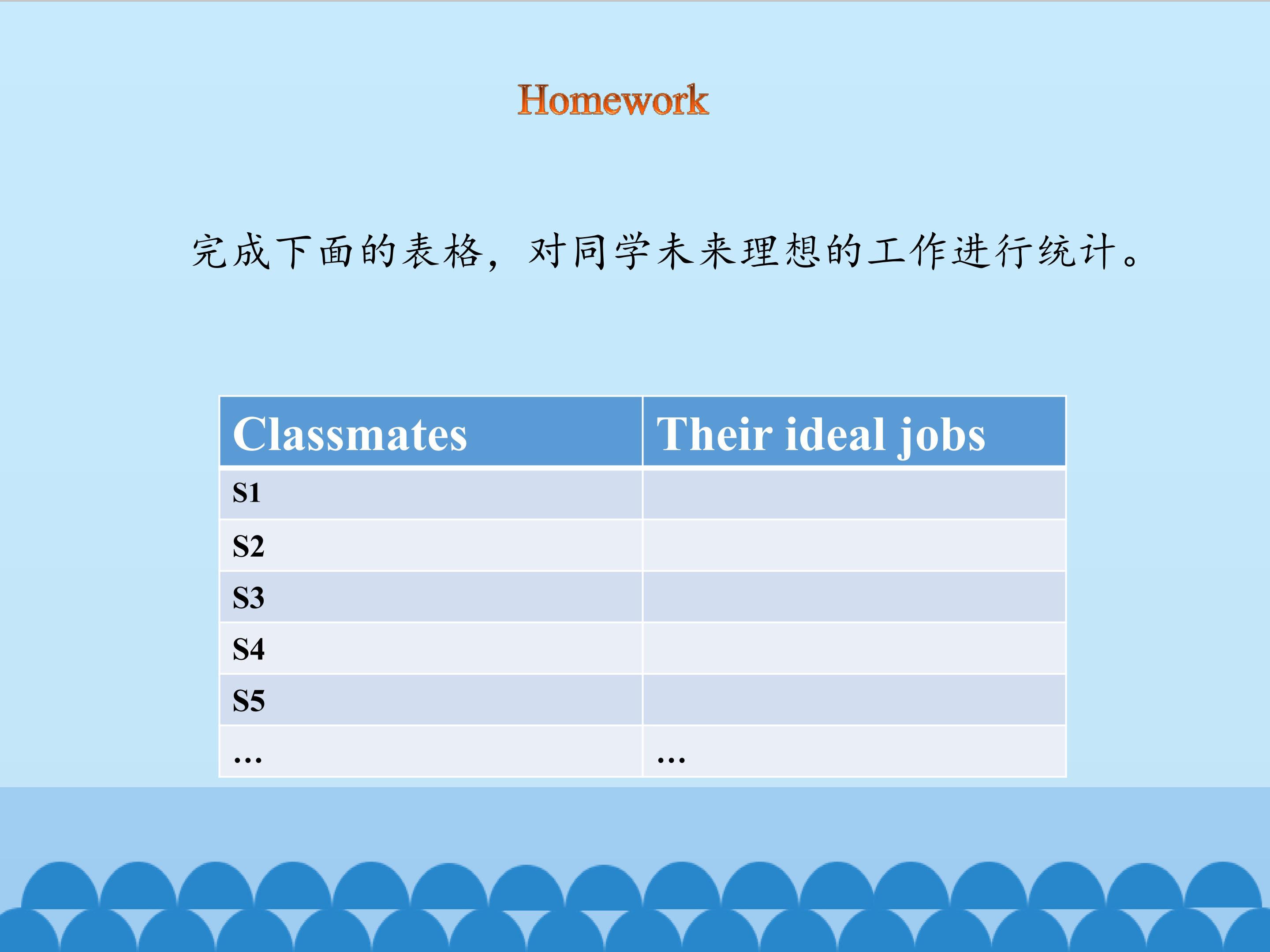 Homework

完成下面的表格，对同学未来理想的工作进行统计。

| Classmates | Their ideal jobs |
|---|---|
| S1 | |
| S2 | |
| S3 | |
| S4 | |
| S5 | |
| … | … |